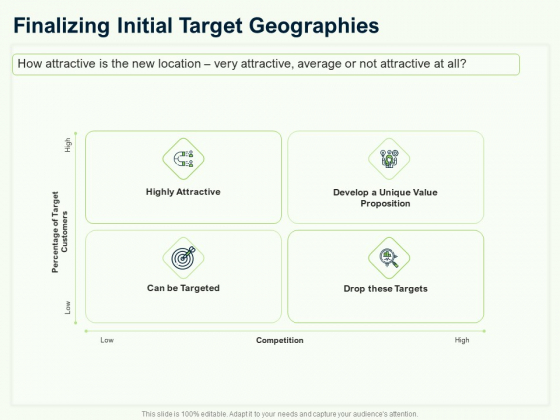 Finalizing Initial Target Geographies

How attractive is the new location – very attractive, average or not attractive at all?

High

Percentage of Target Customers

Low

Highly Attractive

Develop a Unique Value Proposition

Can be Targeted

Drop these Targets

Low

Competition

High

This slide is 100% editable. Adapt it to your needs and capture your audience's attention.